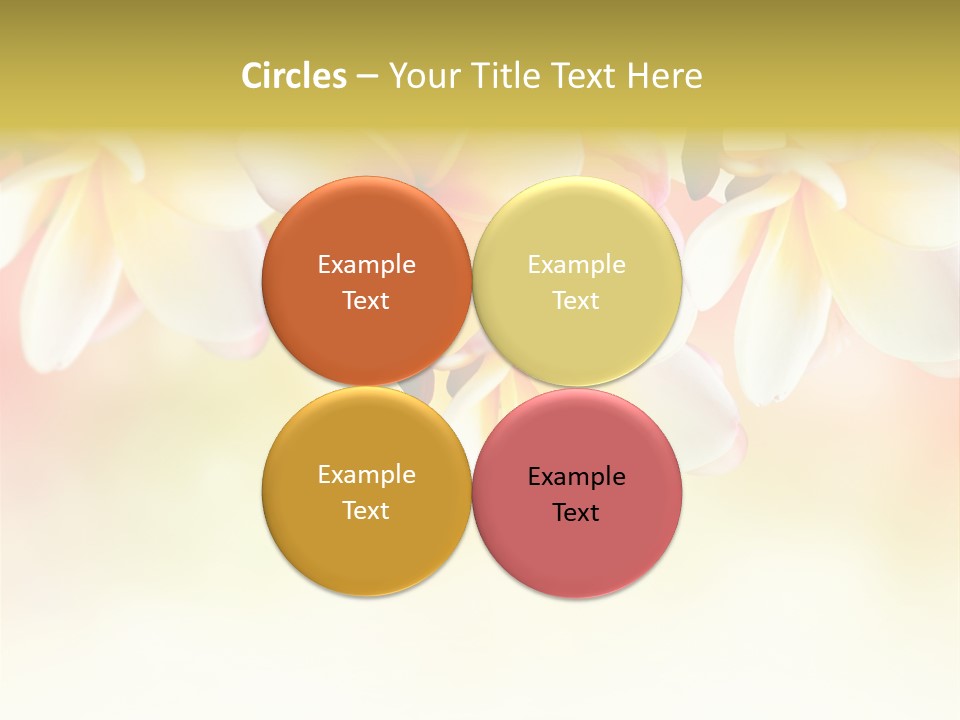 Circles – Your Title Text Here

Example Text

Example Text

Example Text

Example Text